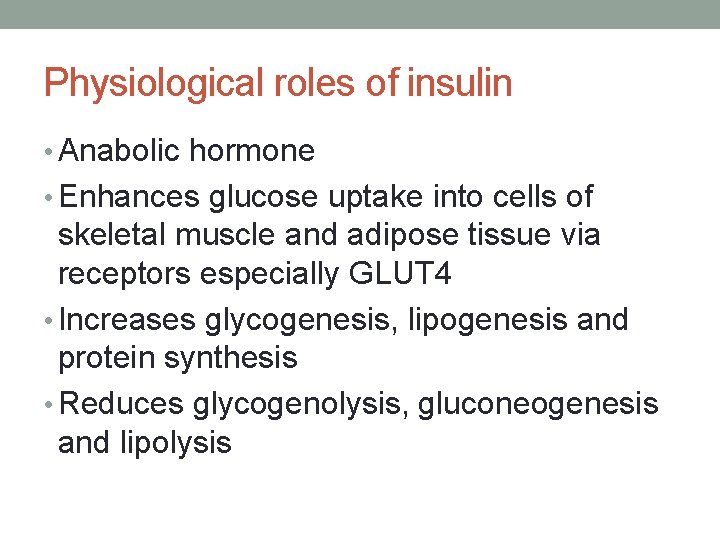 Physiological roles of insulin

• Anabolic hormone
• Enhances glucose uptake into cells of skeletal muscle and adipose tissue via receptors especially GLUT4
• Increases glycogenesis, lipogenesis and protein synthesis
• Reduces glycogenolysis, gluconeogenesis and lipolysis